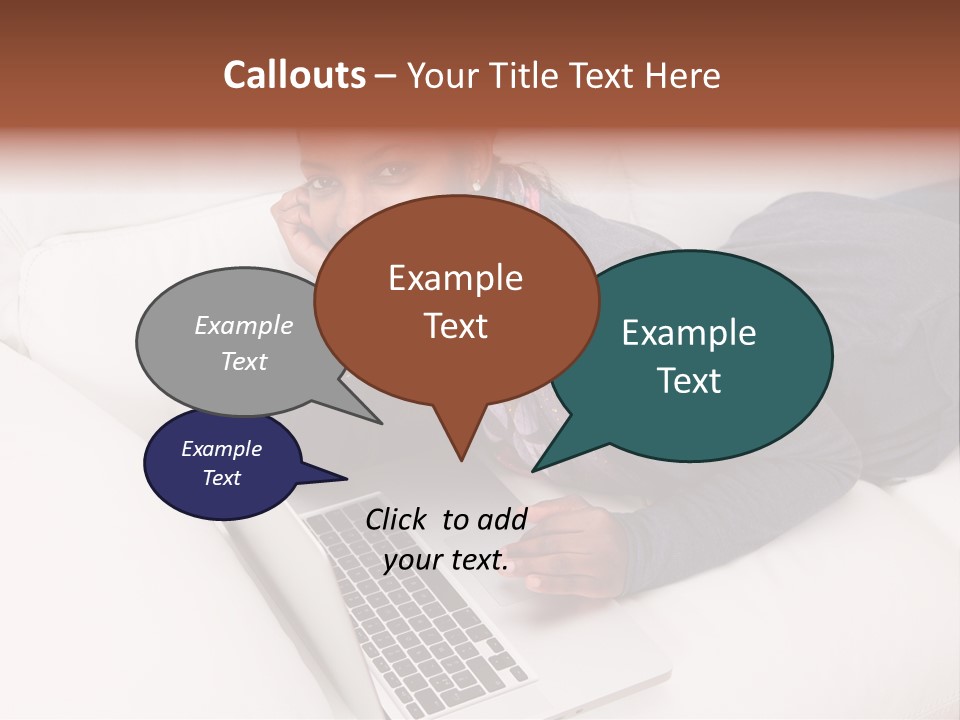 Callouts – Your Title Text Here

Example Text

Example Text

Example Text

Example Text

Click to add your text.